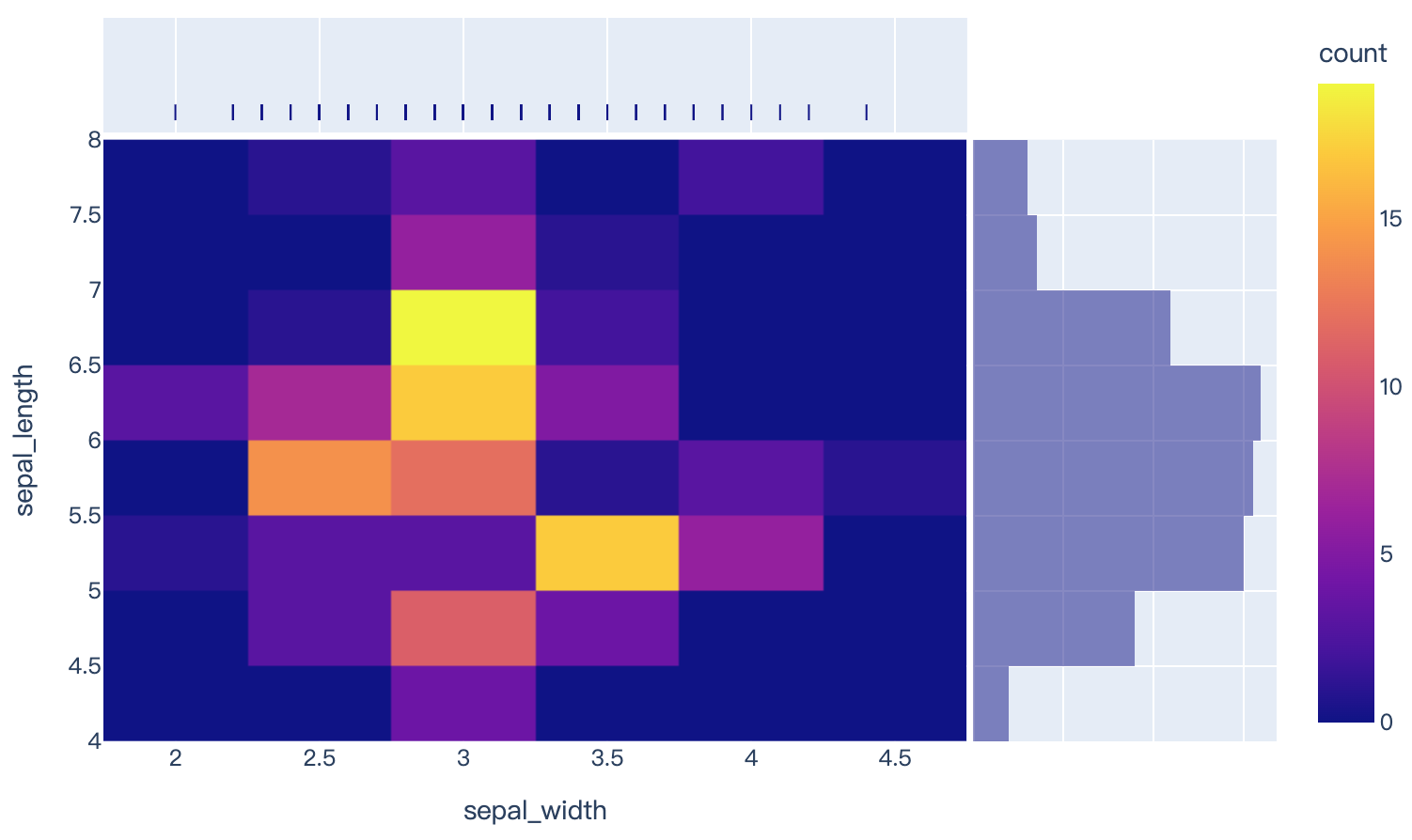 count

15

10

5

0

8

7.5

7

6.5

6

5.5

5

4.5

4

sepal_length

2

2.5

3

3.5

4

4.5

sepal_width